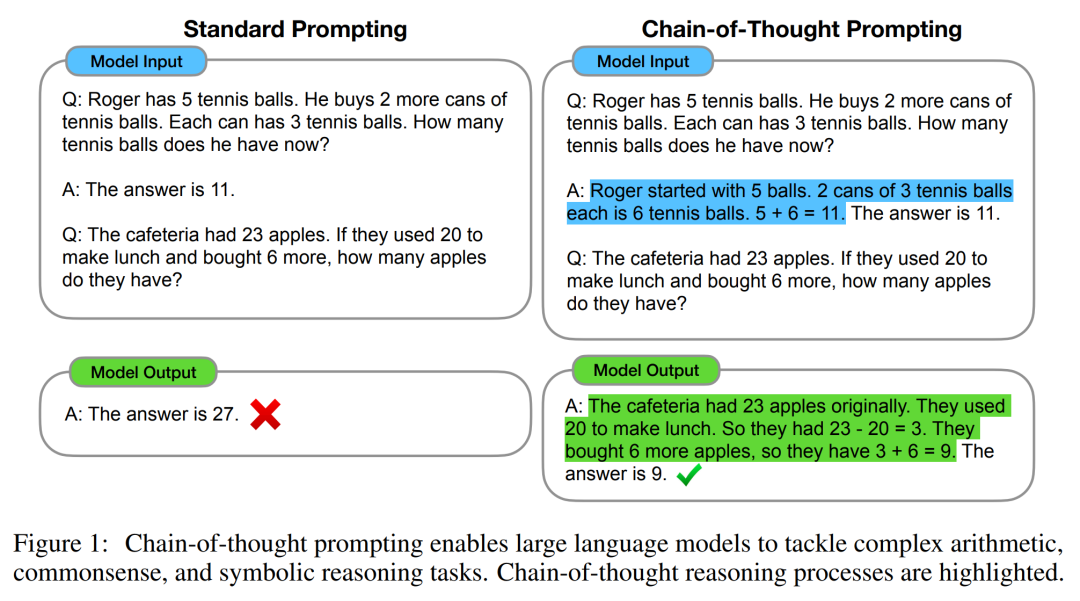 Standard Prompting

Model Input

Q: Roger has 5 tennis balls. He buys 2 more cans of tennis balls. Each can has 3 tennis balls. How many tennis balls does he have now?

A: The answer is 11.

Q: The cafeteria had 23 apples. If they used 20 to make lunch and bought 6 more, how many apples do they have?

Model Output

A: The answer is 27.

Chain-of-Thought Prompting

Model Input

Q: Roger has 5 tennis balls. He buys 2 more cans of tennis balls. Each can has 3 tennis balls. How many tennis balls does he have now?

A: Roger started with 5 balls. 2 cans of 3 tennis balls each is 6 tennis balls. 5 + 6 = 11. The answer is 11.

Q: The cafeteria had 23 apples. If they used 20 to make lunch and bought 6 more, how many apples do they have?

Model Output

A: The cafeteria had 23 apples originally. They used 20 to make lunch. So they had 23 - 20 = 3. They bought 6 more apples, so they have 3 + 6 = 9. The answer is 9.

Figure 1: Chain-of-thought prompting enables large language models to tackle complex arithmetic, commonsense, and symbolic reasoning tasks. Chain-of-thought reasoning processes are highlighted.